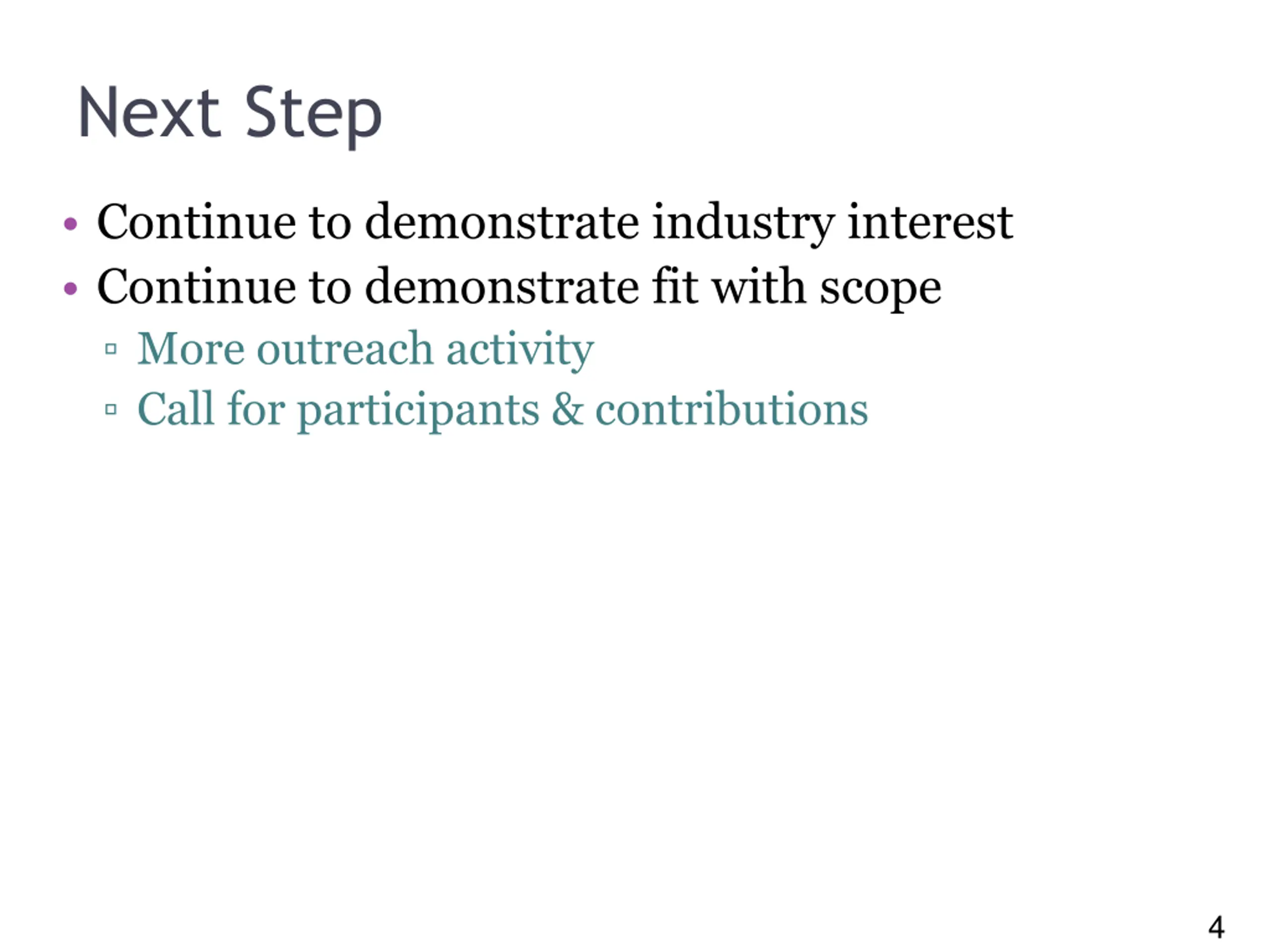 Next Step

• Continue to demonstrate industry interest
• Continue to demonstrate fit with scope
  ▫ More outreach activity
  ▫ Call for participants & contributions

4